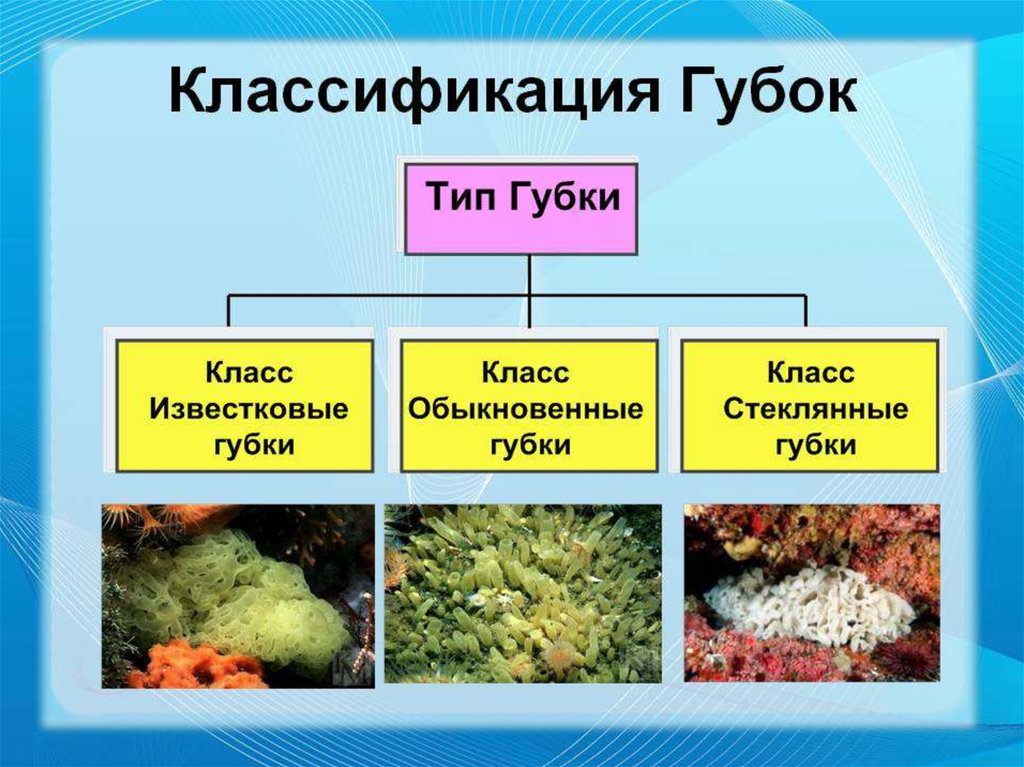 Классификация Губок

Тип Губки

Класс Известковые губки

Класс Обыкновенные губки

Класс Стеклянные губки